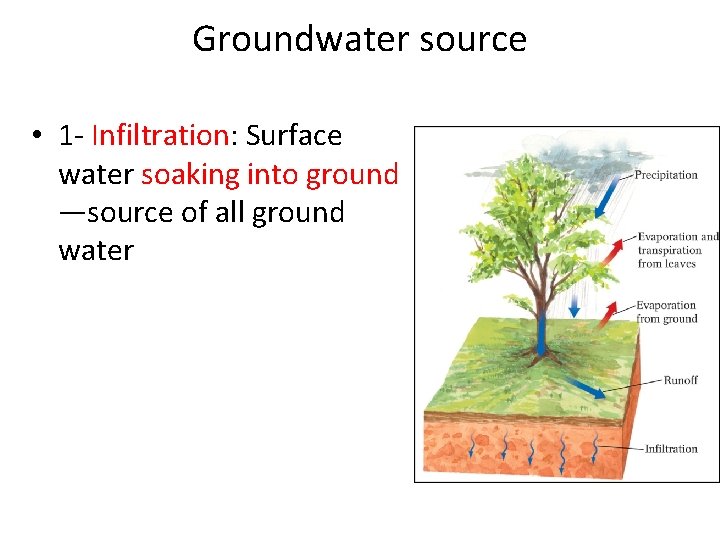 Groundwater source

• 1- Infiltration: Surface water soaking into ground —source of all ground water

Precipitation

Evaporation and transpiration from leaves

Evaporation from ground

Runoff

Infiltration